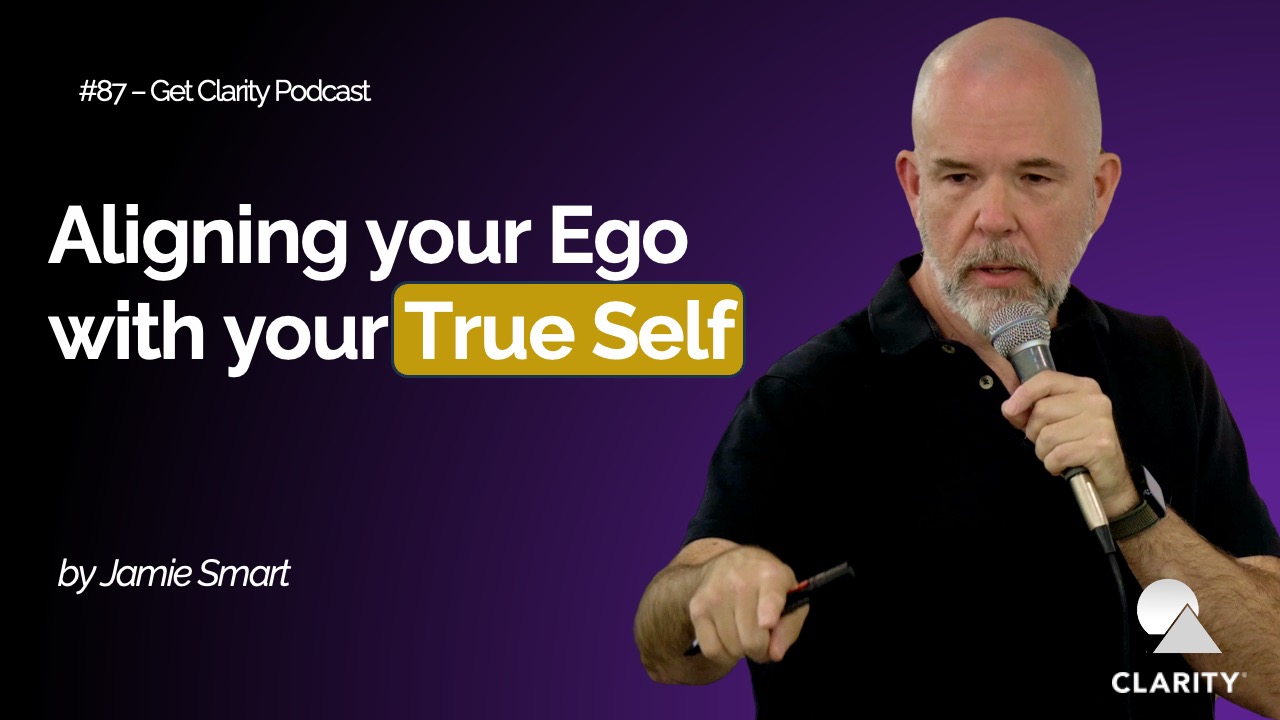 #87 – Get Clarity Podcast

Aligning your Ego with your True Self

by Jamie Smart

CLARITY®